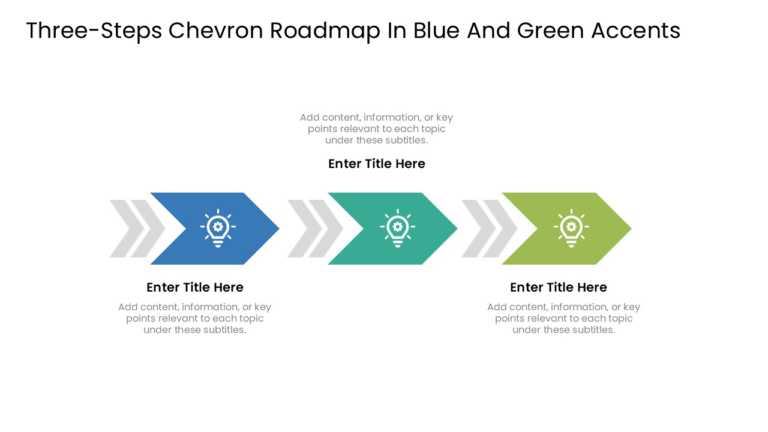 Three-Steps Chevron Roadmap In Blue And Green Accents

Add content, information, or key points relevant to each topic under these subtitles.

Enter Title Here

Enter Title Here

Add content, information, or key points relevant to each topic under these subtitles.

Enter Title Here

Add content, information, or key points relevant to each topic under these subtitles.